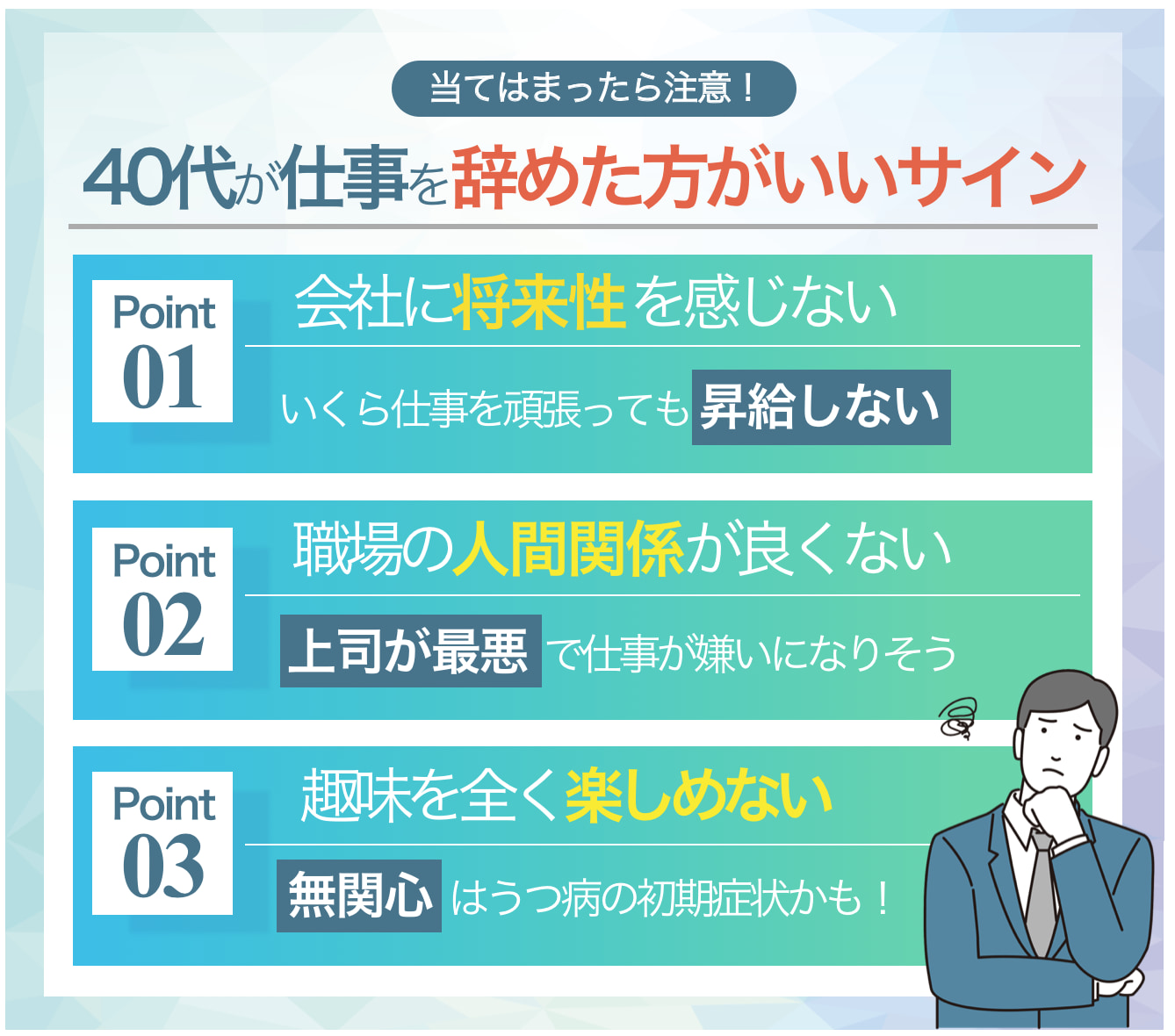 当てはまったら注意！

40代が仕事を辞めた方がいいサイン

Point 01

会社に将来性を感じない

いくら仕事を頑張っても昇給しない

Point 02

職場の人間関係が良くない

上司が最悪で仕事が嫌いになりそう

Point 03

趣味を全く楽しめない

無関心はうつ病の初期症状かも！